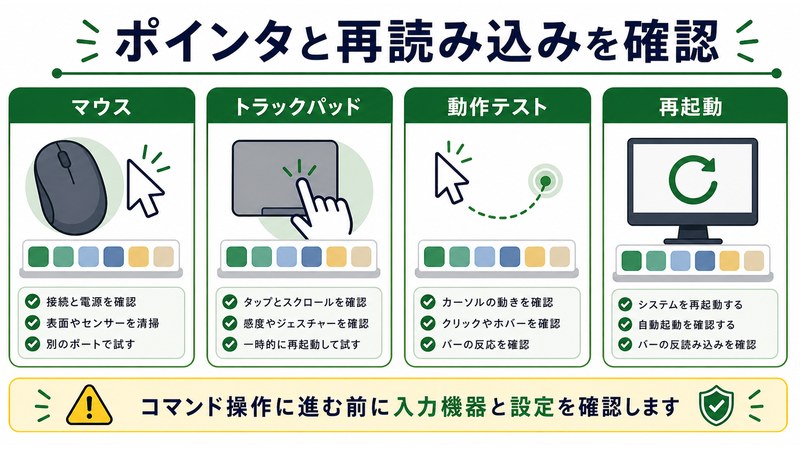 ポインタと再読み込みを確認

マウス

接続と電源を確認
表面やセンサーを清掃
別のポートで試す

トラックパッド

タップとスクロールを確認
感度やジェスチャーを確認
一時的に再起動して試す

動作テスト

カーソルの動きを確認
クリックやホバーを確認
バーの反応を確認

再起動

システムを再起動する
自動起動を確認する
バーの反読み込みを確認

コマンド操作に進む前に入力機器と設定を確認します